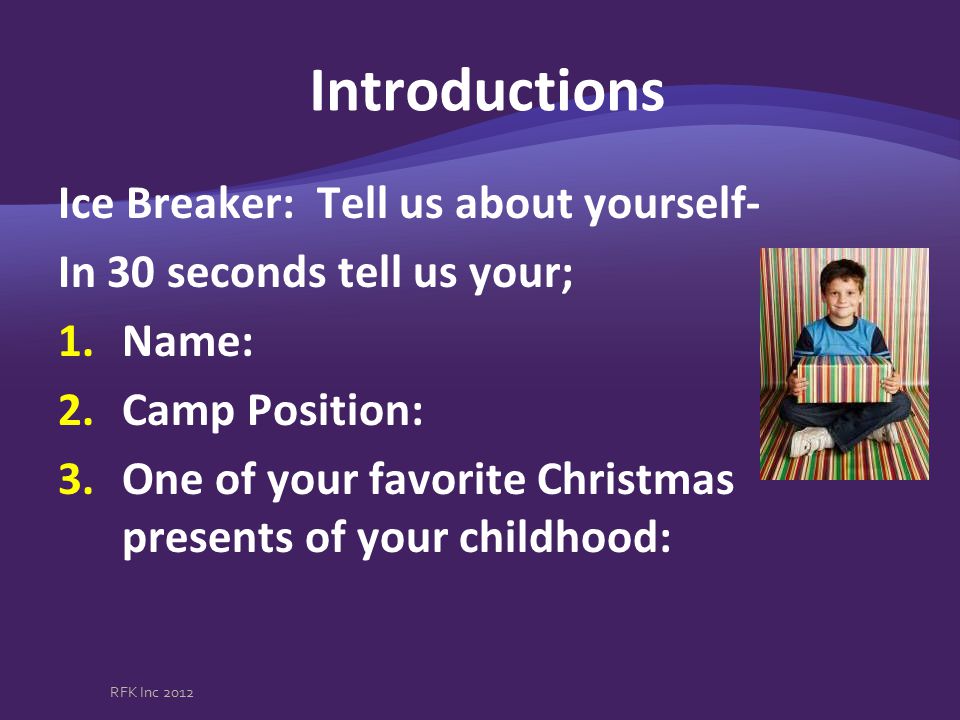 Introductions

Ice Breaker: Tell us about yourself-

In 30 seconds tell us your;

1. Name:
2. Camp Position:
3. One of your favorite Christmas presents of your childhood:

RFK Inc 2012